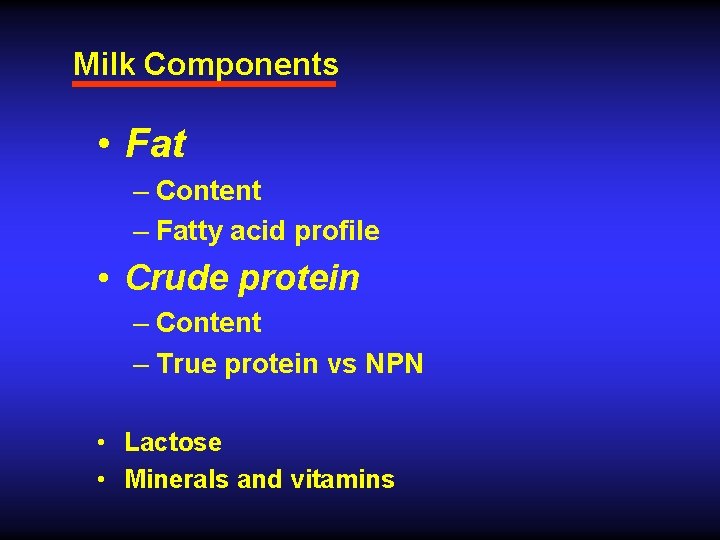 Milk Components

• Fat
– Content
– Fatty acid profile

• Crude protein
– Content
– True protein vs NPN

• Lactose
• Minerals and vitamins